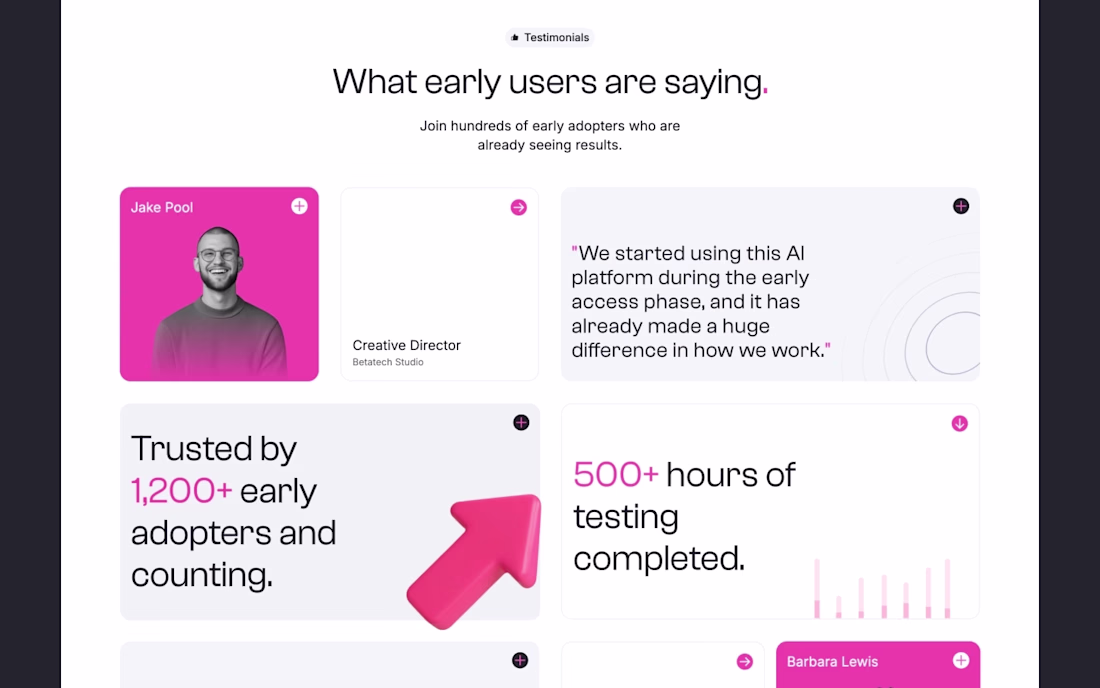 Testimonials

What early users are saying.

Join hundreds of early adopters who are already seeing results.

Jake Pool

Creative Director
Betatech Studio

"We started using this AI platform during the early access phase, and it has already made a huge difference in how we work."

Trusted by 1,200+ early adopters and counting.

500+ hours of testing completed.

Barbara Lewis